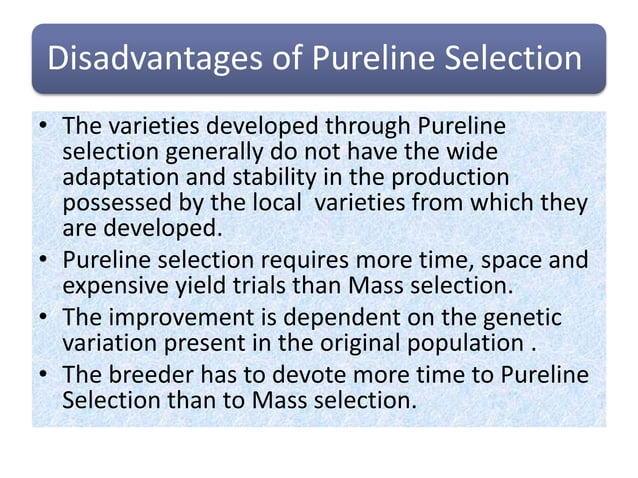 Disadvantages of Pureline Selection

• The varieties developed through Pureline selection generally do not have the wide adaptation and stability in the production possessed by the local varieties from which they are developed.
• Pureline selection requires more time, space and expensive yield trials than Mass selection.
• The improvement is dependent on the genetic variation present in the original population .
• The breeder has to devote more time to Pureline Selection than to Mass selection.